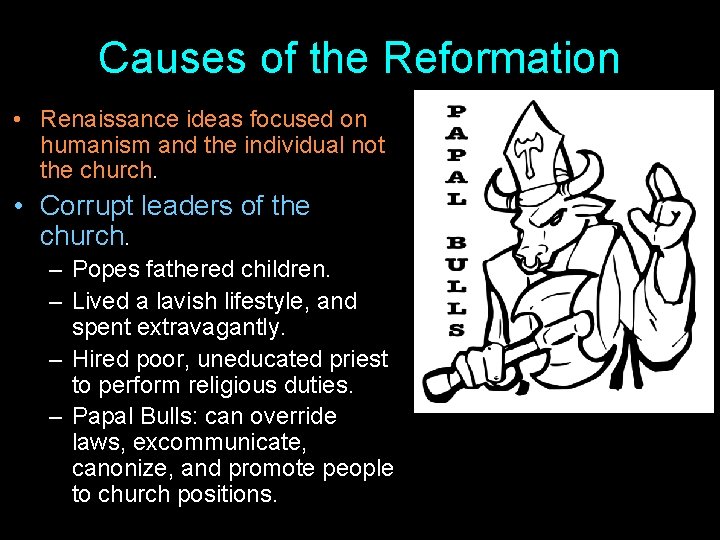 Causes of the Reformation

• Renaissance ideas focused on humanism and the individual not the church.

• Corrupt leaders of the church.
– Popes fathered children.
– Lived a lavish lifestyle, and spent extravagantly.
– Hired poor, uneducated priest to perform religious duties.
– Papal Bulls: can override laws, excommunicate, canonize, and promote people to church positions.

PAPAL BULLS